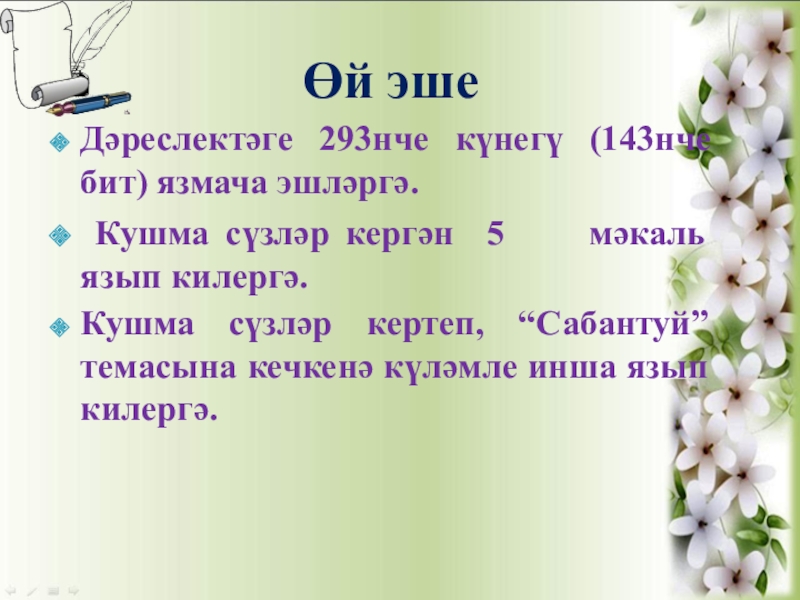 Өй эше

Дәреслектәге 293нче күнегү (143нче бит) язмача эшләргә.

Кушма сүзләр кергән 5 мәкаль язып килергә.

Кушма сүзләр кертеп, “Сабантуй” темасына кечкенә күләмле инша язып килергә.